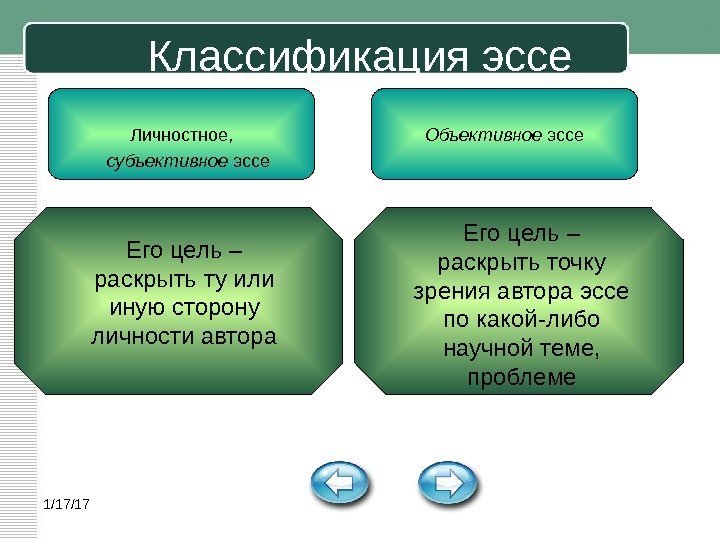 Классификация эссе

Личностное, субъективное эссе

Объективное эссе

Его цель – раскрыть ту или иную сторону личности автора

Его цель – раскрыть точку зрения автора эссе по какой-либо научной теме, проблеме

1/17/17